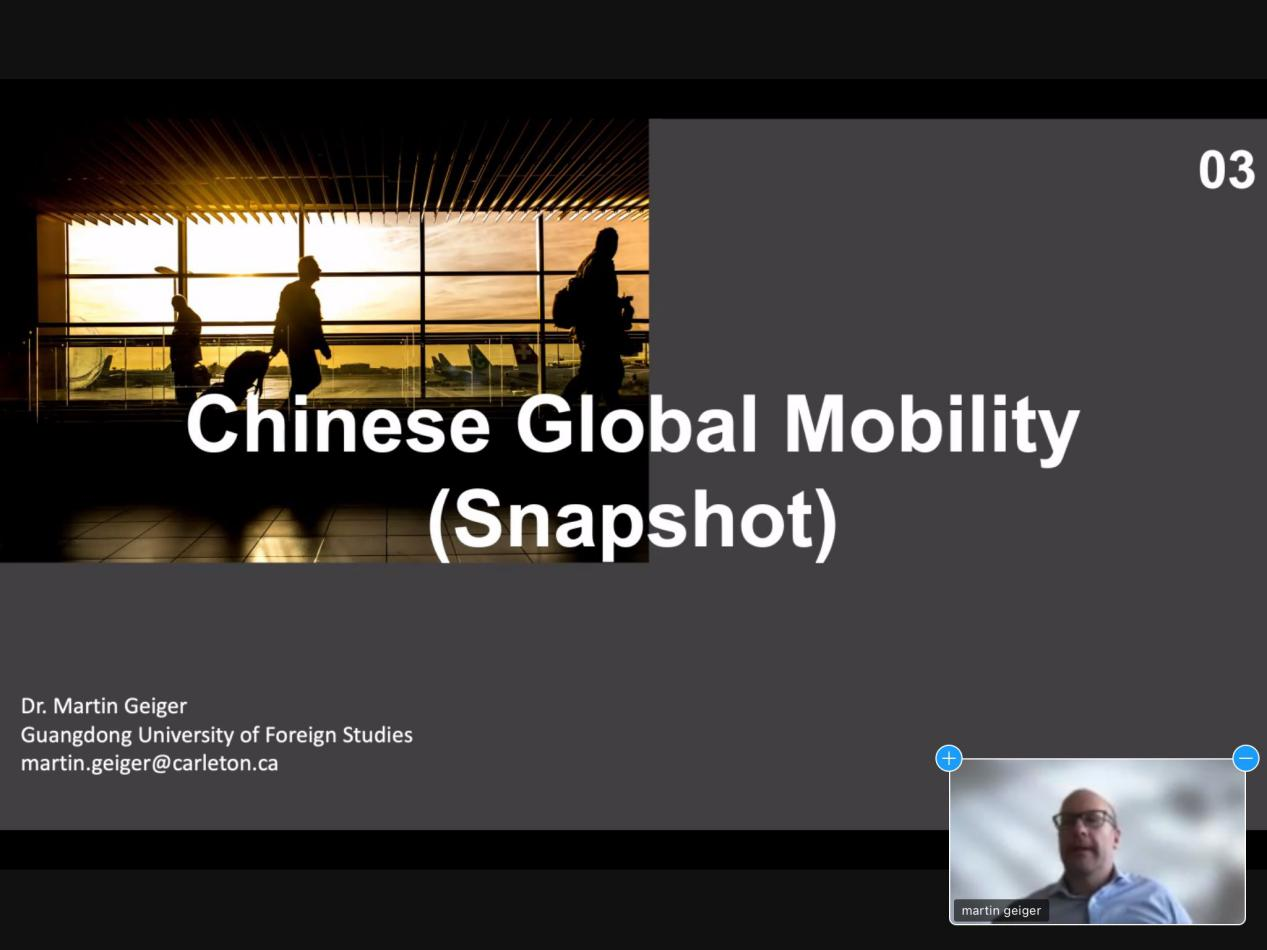 03

Chinese Global Mobility (Snapshot)

Dr. Martin Geiger
Guangdong University of Foreign Studies
martin.geiger@carleton.ca

martin geiger